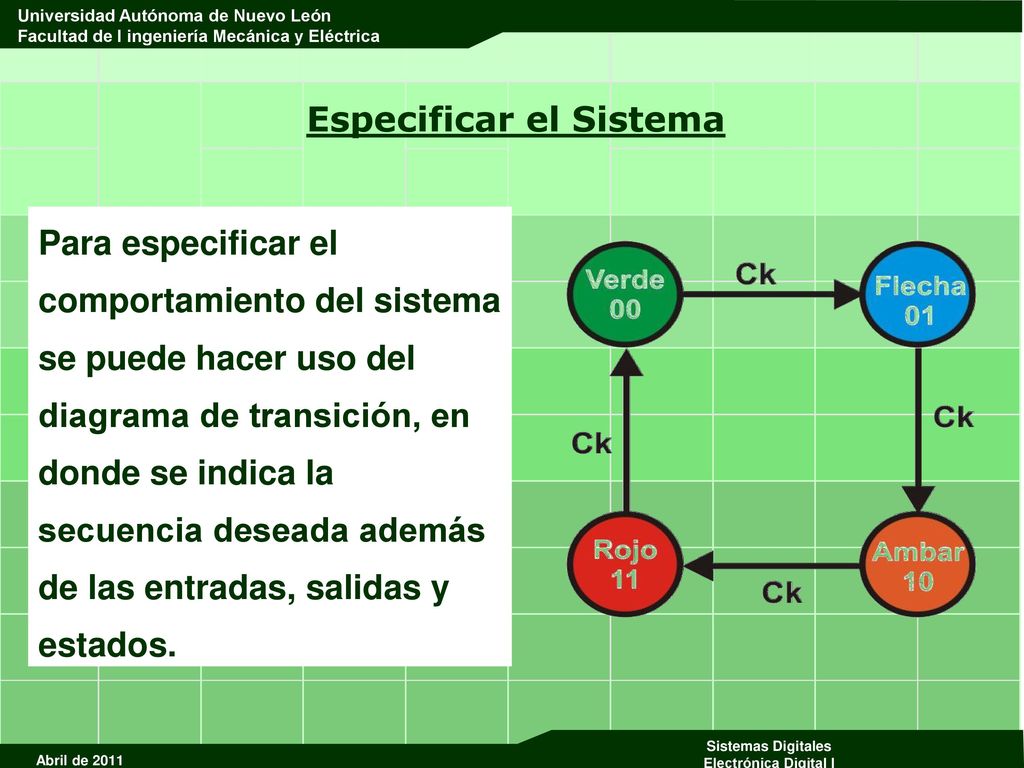 Universidad Autónoma de Nuevo León
Facultad de l ingeniería Mecánica y Eléctrica

Especificar el Sistema

Para especificar el comportamiento del sistema se puede hacer uso del diagrama de transición, en donde se indica la secuencia deseada además de las entradas, salidas y estados.

Verde
00

Ck

Flecha
01

Ck

Ambar
10

Ck

Rojo
11

Ck

Abril de 2011

Sistemas Digitales
Electrónica Digital I